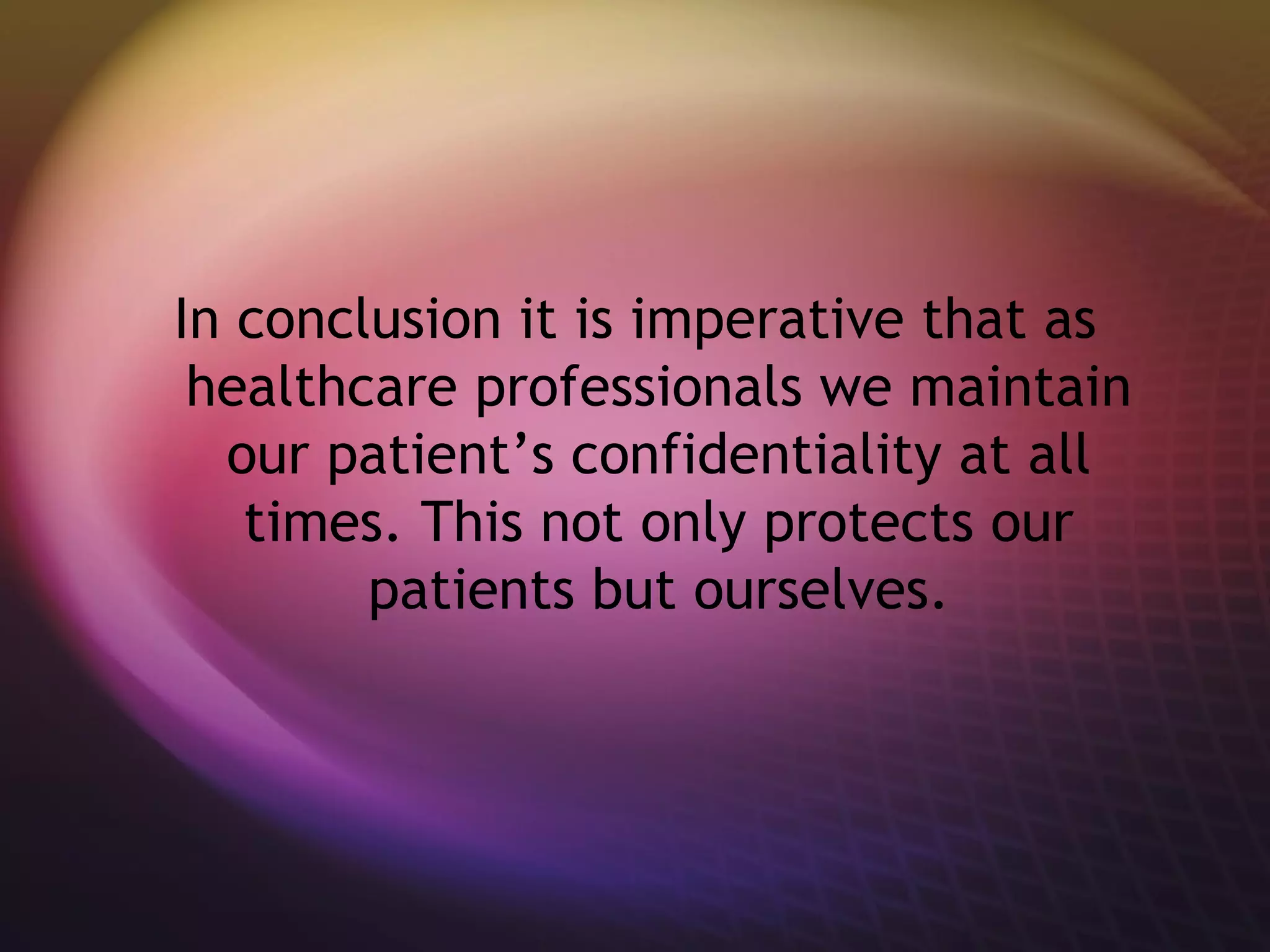 In conclusion it is imperative that as healthcare professionals we maintain our patient’s confidentiality at all times. This not only protects our patients but ourselves.